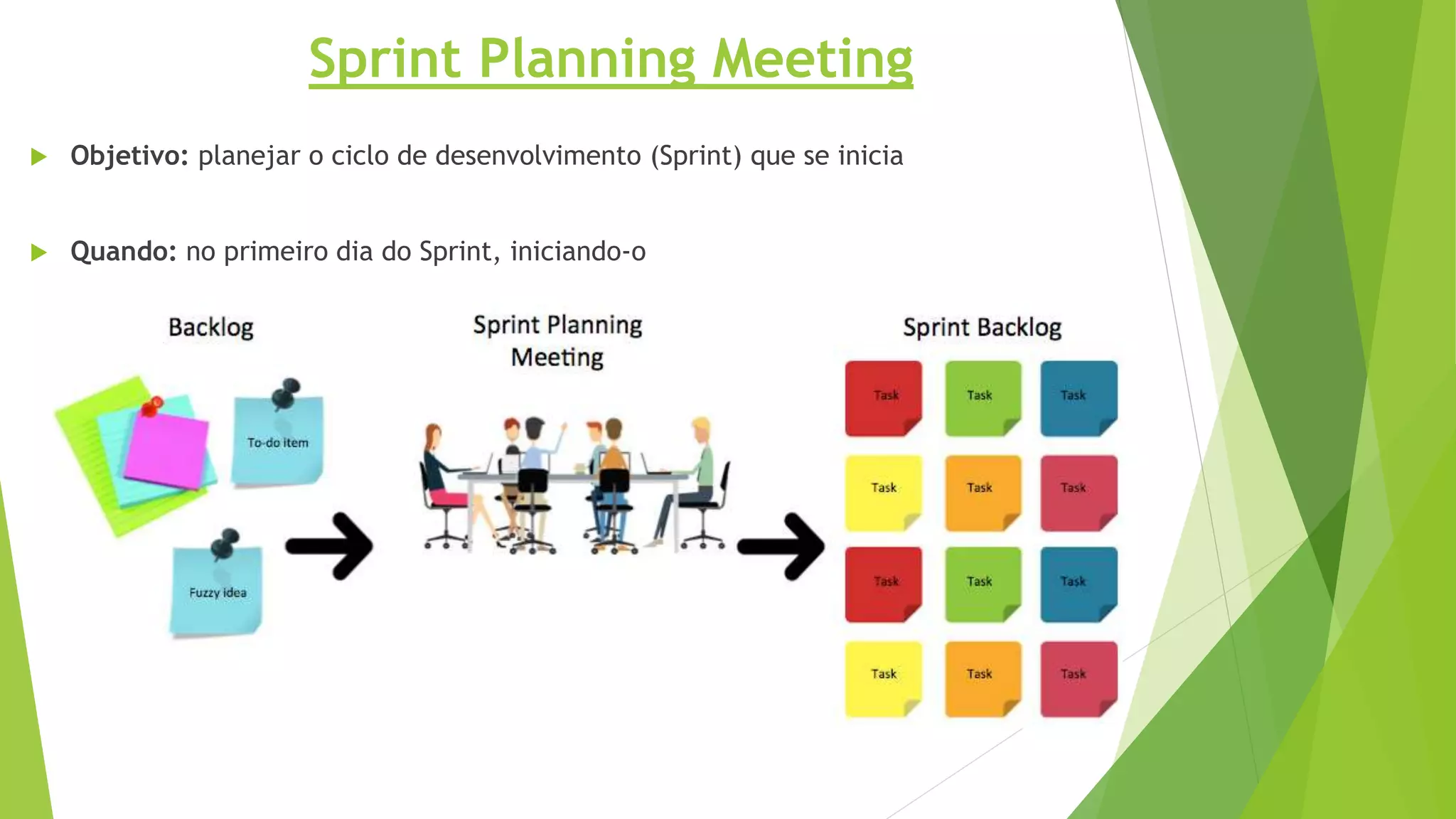 Sprint Planning Meeting

Objetivo: planejar o ciclo de desenvolvimento (Sprint) que se inicia

Quando: no primeiro dia do Sprint, iniciando-o

Backlog

To-do item

Fuzzy idea

Sprint Planning Meeting

Sprint Backlog

Task

Task

Task

Task

Task

Task

Task

Task

Task

Task

Task

Task